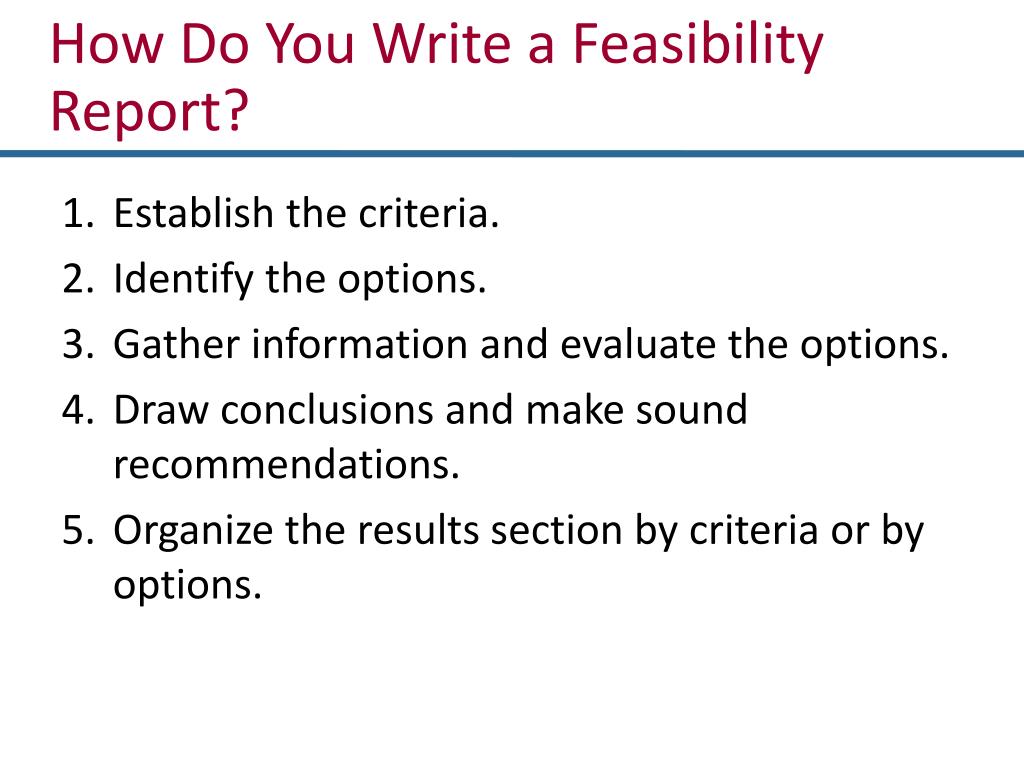 How Do You Write a Feasibility Report?

1. Establish the criteria.
2. Identify the options.
3. Gather information and evaluate the options.
4. Draw conclusions and make sound recommendations.
5. Organize the results section by criteria or by options.